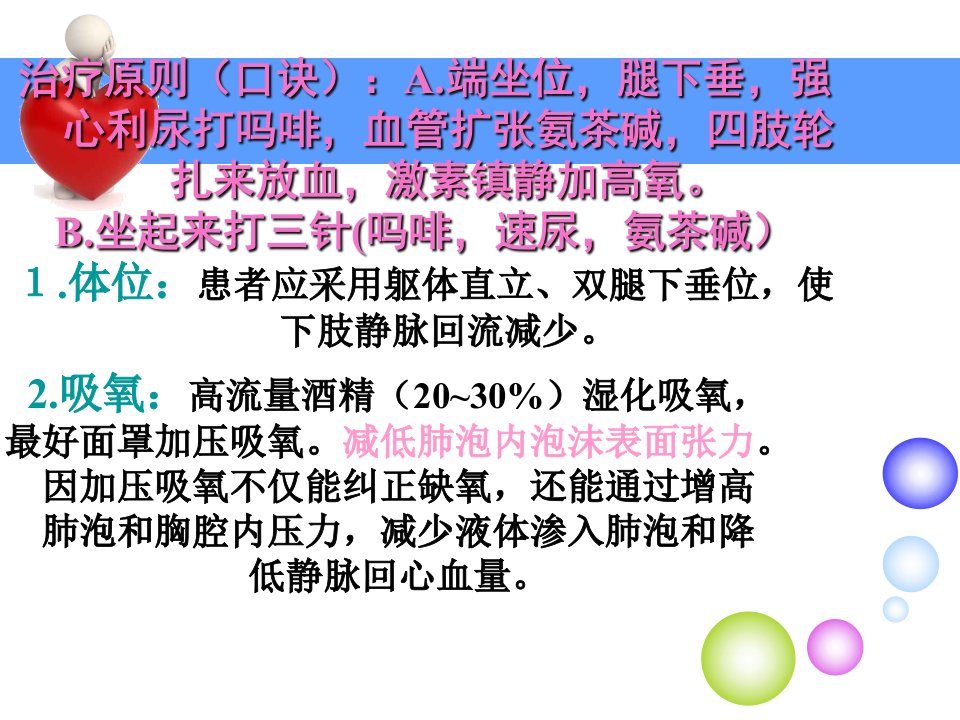 治疗原则（口诀）：A.端坐位，腿下垂，强心利尿打吗啡，血管扩张氨茶碱，四肢轮扎来放血，激素镇静加高氧。
B.坐起来打三针(吗啡，速尿，氨茶碱）

1 .体位：患者应采用躯体直立、双腿下垂位，使下肢静脉回流减少。

2.吸氧：高流量酒精（20~30%）湿化吸氧，最好面罩加压吸氧。减低肺泡内泡沫表面张力。因加压吸氧不仅能纠正缺氧，还能通过增高肺泡和胸腔内压力，减少液体渗入肺泡和降低静脉回心血量。